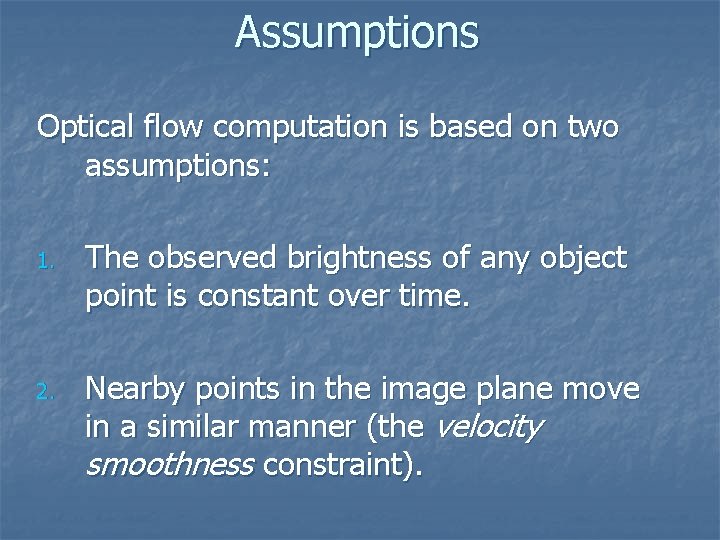 Assumptions

Optical flow computation is based on two assumptions:

1. The observed brightness of any object point is constant over time.

2. Nearby points in the image plane move in a similar manner (the velocity smoothness constraint).